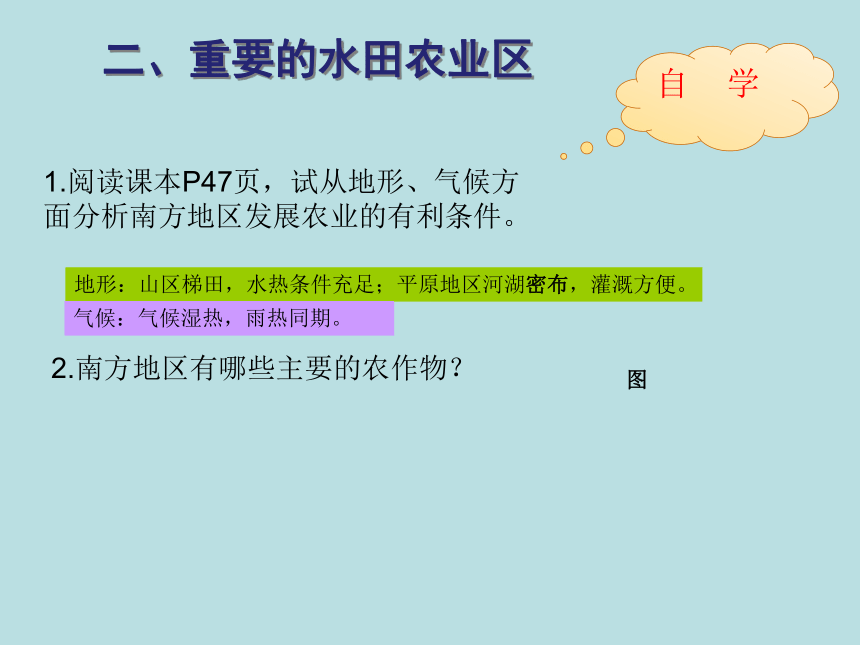 二、重要的水田农业区

自　学

1.阅读课本P47页，试从地形、气候方面分析南方地区发展农业的有利条件。

地形：山区梯田，水热条件充足；平原地区河湖密布，灌溉方便。

气候：气候湿热，雨热同期。

2.南方地区有哪些主要的农作物？

图